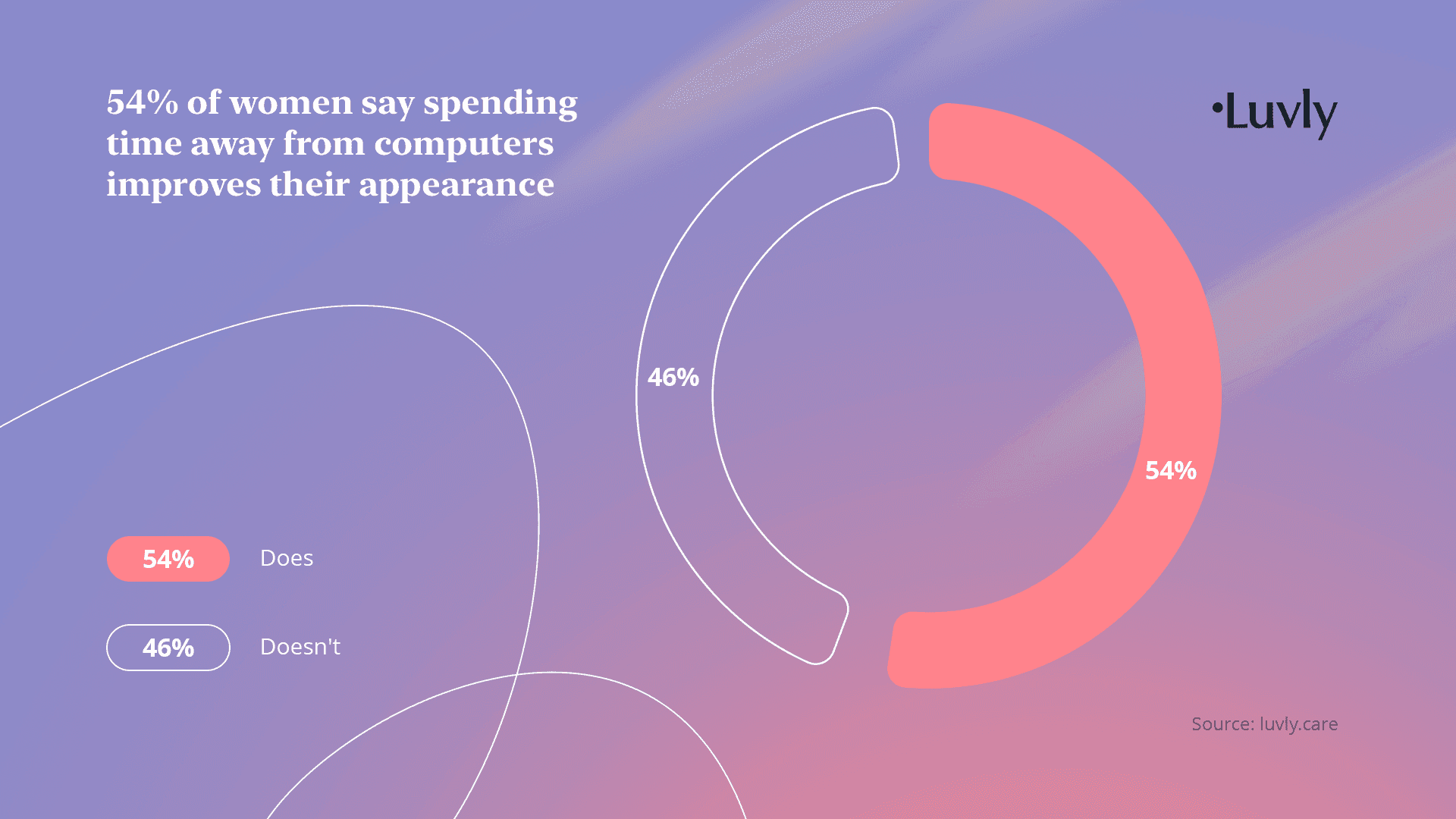 54% of women say spending time away from computers improves their appearance

•Luvly

46%

54%

54% Does

46% Doesn't

Source: luvly.care